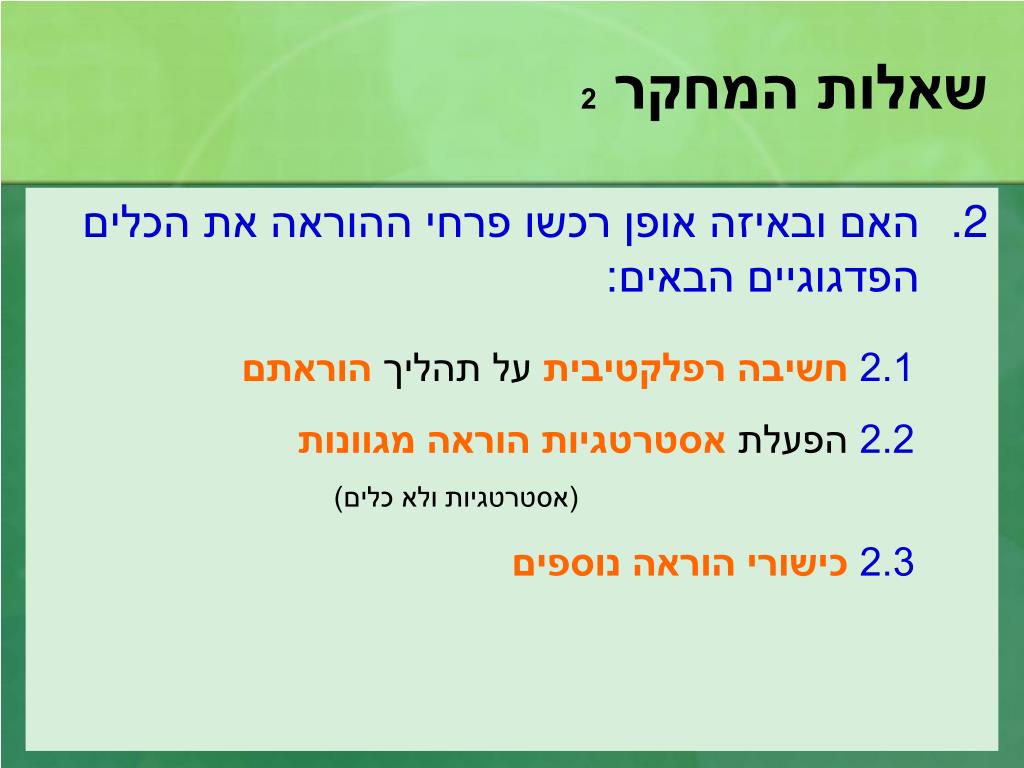 שאלות המחקר 2

2. האם ובאיזה אופן רכשו פרחי ההוראה את הכלים הפדגוגיים הבאים:

2.1 חשיבה רפלקטיבית על תהליך הוראתם

2.2 הפעלת אסטרטגיות הוראה מגוונות

(אסטרטגיות ולא כלים)

2.3 כישורי הוראה נוספים